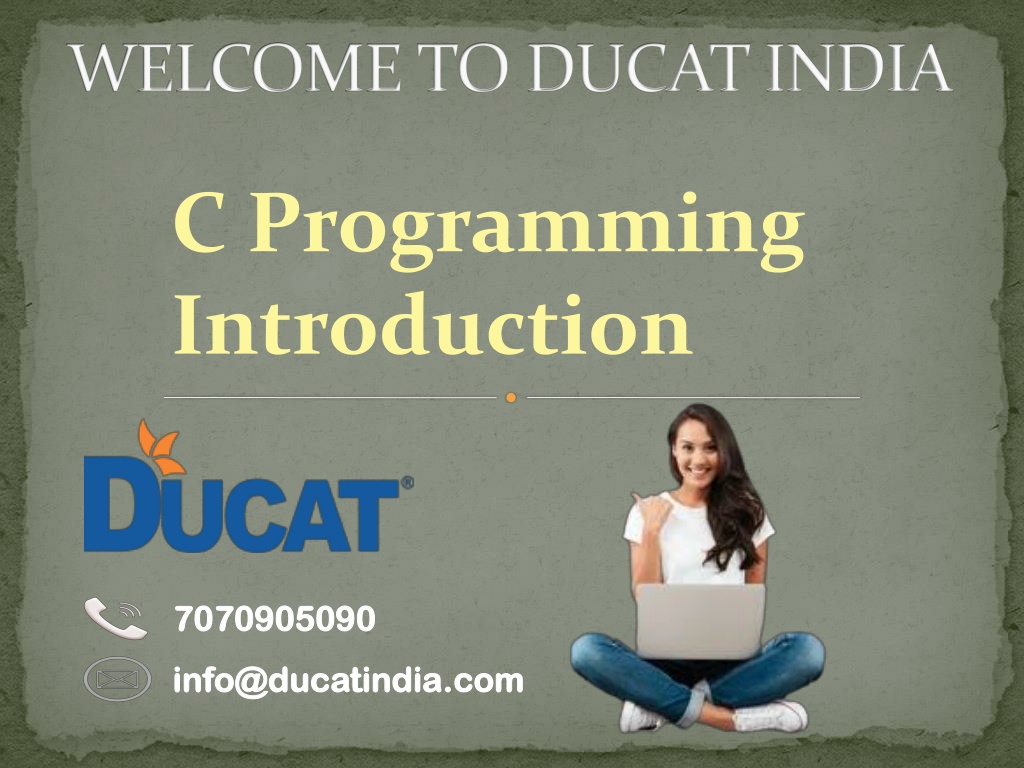 WELCOME TO DUCAT INDIA

C Programming Introduction

DUCAT®

7070905090

info@ducatindia.com